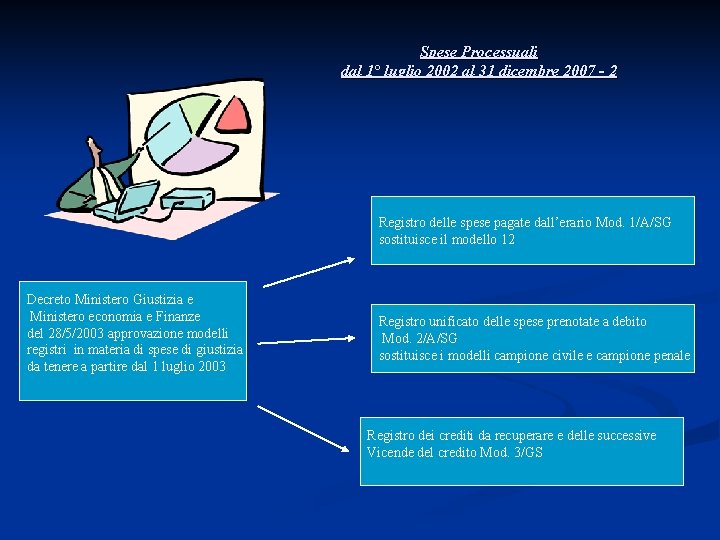 Spese Processuali
dal 1° luglio 2002 al 31 dicembre 2007 - 2

Decreto Ministero Giustizia e Ministero economia e Finanze del 28/5/2003 approvazione modelli registri in materia di spese di giustizia da tenere a partire dal 1 luglio 2003

Registro delle spese pagate dall'erario Mod. 1/A/SG sostituisce il modello 12

Registro unificato delle spese prenotate a debito Mod. 2/A/SG sostituisce i modelli campione civile e campione penale

Registro dei crediti da recuperare e delle successive Vicende del credito Mod. 3/GS